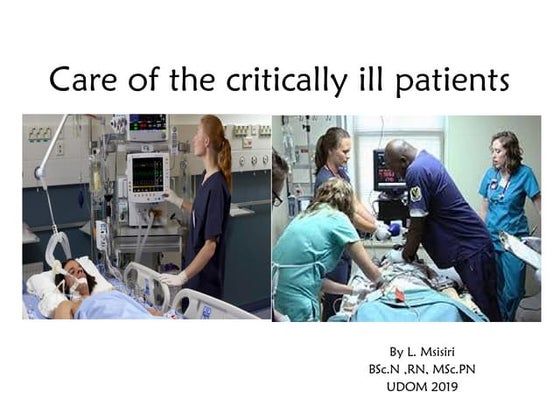 Care of the critically ill patients

By L. Msisiri
BSc.N ,RN, MSc.PN
UDOM 2019